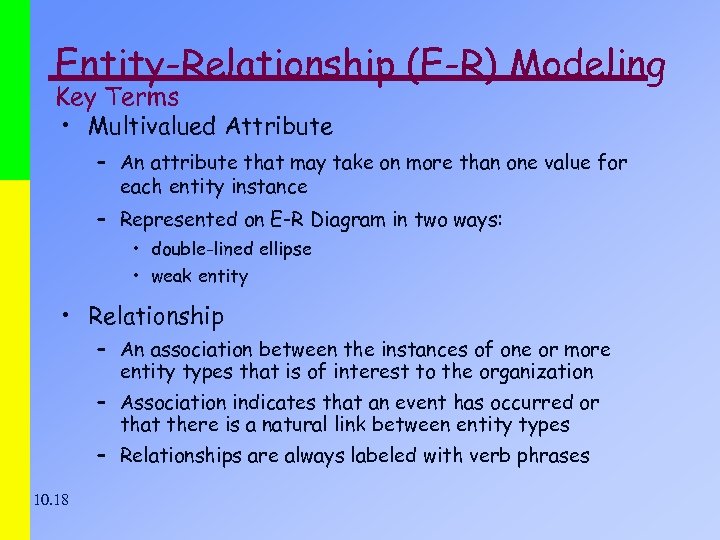 Entity-Relationship (E-R) Modeling
Key Terms

• Multivalued Attribute
– An attribute that may take on more than one value for each entity instance
– Represented on E-R Diagram in two ways:
• double-lined ellipse
• weak entity

• Relationship
– An association between the instances of one or more entity types that is of interest to the organization
– Association indicates that an event has occurred or that there is a natural link between entity types
– Relationships are always labeled with verb phrases

10.18